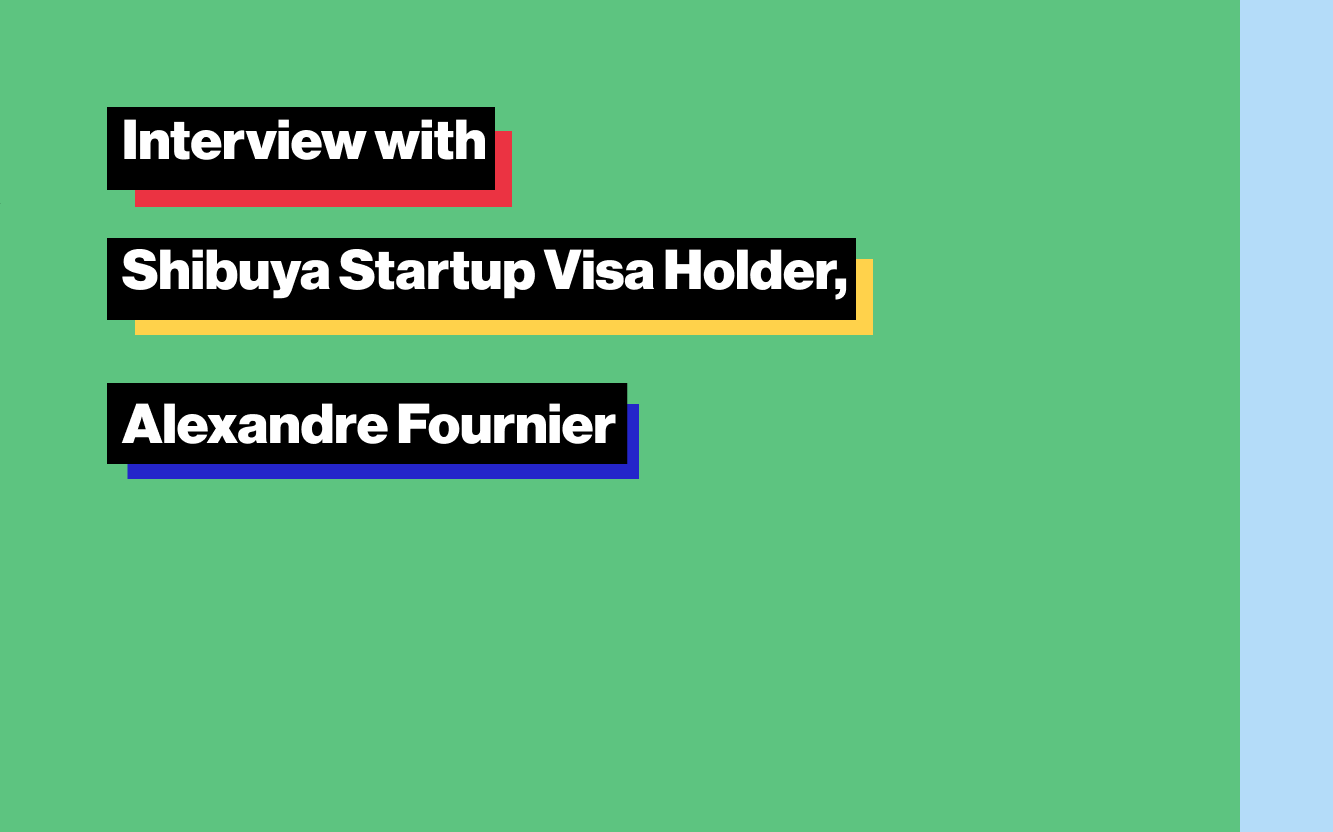 Interview with

Shibuya Startup Visa Holder,

Alexandre Fournier